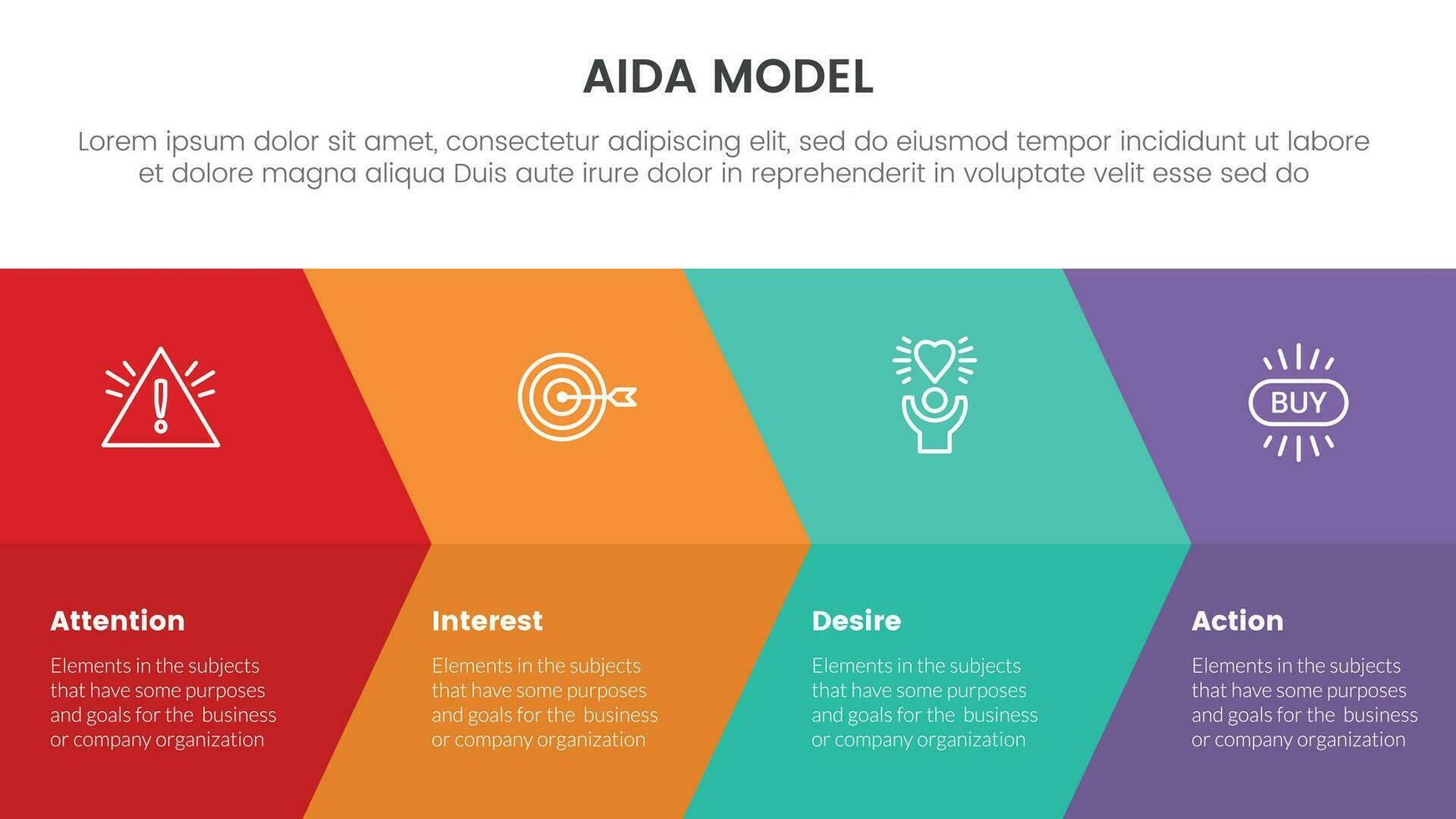 AIDA MODEL

Lorem ipsum dolor sit amet, consectetur adipiscing elit, sed do eiusmod tempor incididunt ut labore et dolore magna aliqua Duis aute irure dolor in reprehenderit in voluptate velit esse sed do

BUY

Attention

Elements in the subjects that have some purposes and goals for the business or company organization

Interest

Elements in the subjects that have some purposes and goals for the business or company organization

Desire

Elements in the subjects that have some purposes and goals for the business or company organization

Action

Elements in the subjects that have some purposes and goals for the business or company organization